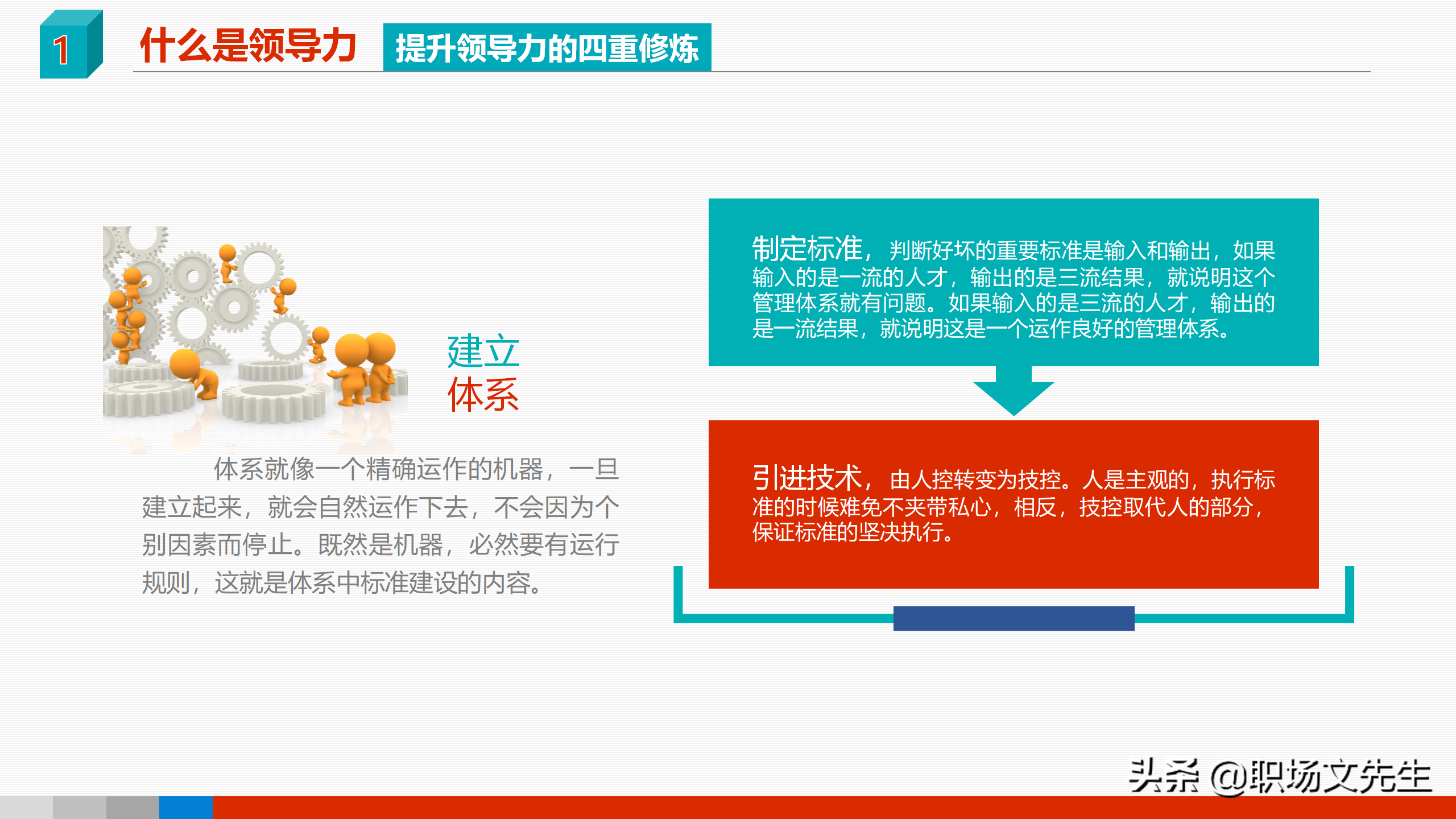 1 什么是领导力 提升领导力的四重修炼

建立
体系

体系就像一个精确运作的机器，一旦建立起来，就会自然运作下去，不会因为个别因素而停止。既然是机器，必然要有运行规则，这就是体系中标准建设的内容。

制定标准，判断好坏的重要标准是输入和输出，如果输入的是一流的人才，输出的是三流结果，就说明这个管理体系就有问题。如果输入的是三流的人才，输出的是一流结果，就说明这是一个运作良好的管理体系。

引进技术，由人控转变为技控。人是主观的，执行标准的时候难免不夹带私心，相反，技控取代人的部分，保证标准的坚决执行。

头条 @职场文先生